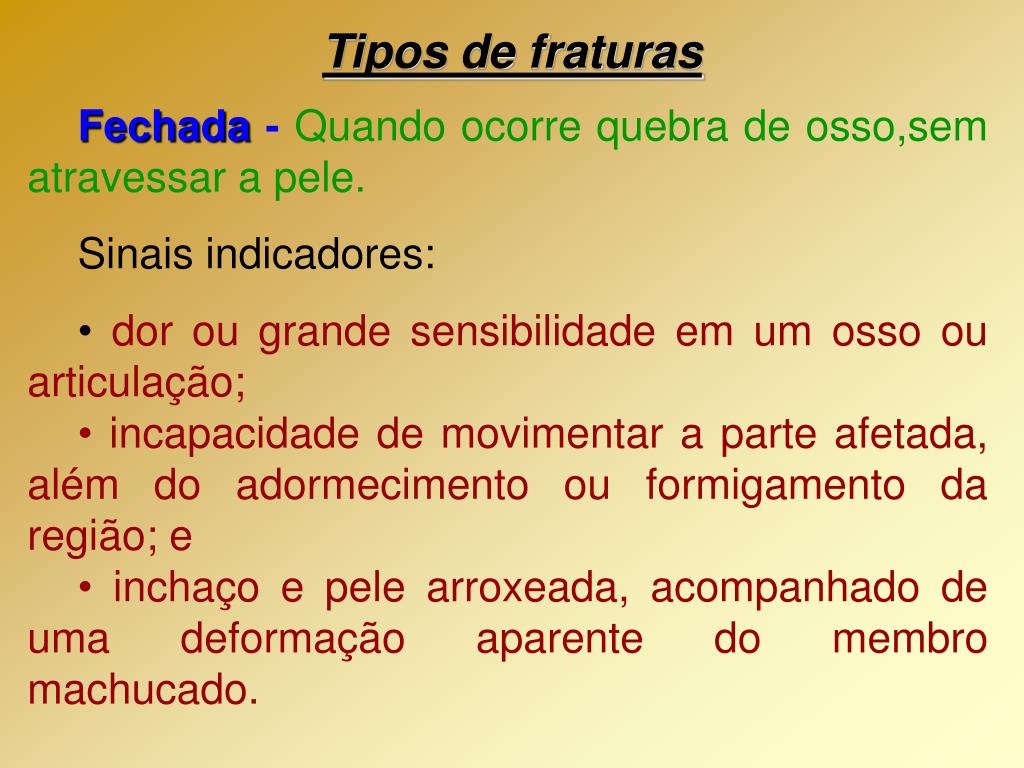 Tipos de fraturas

Fechada - Quando ocorre quebra de osso,sem atravessar a pele.

Sinais indicadores:

• dor ou grande sensibilidade em um osso ou articulação;
• incapacidade de movimentar a parte afetada, além do adormecimento ou formigamento da região; e
• inchaço e pele arroxeada, acompanhado de uma deformação aparente do membro machucado.